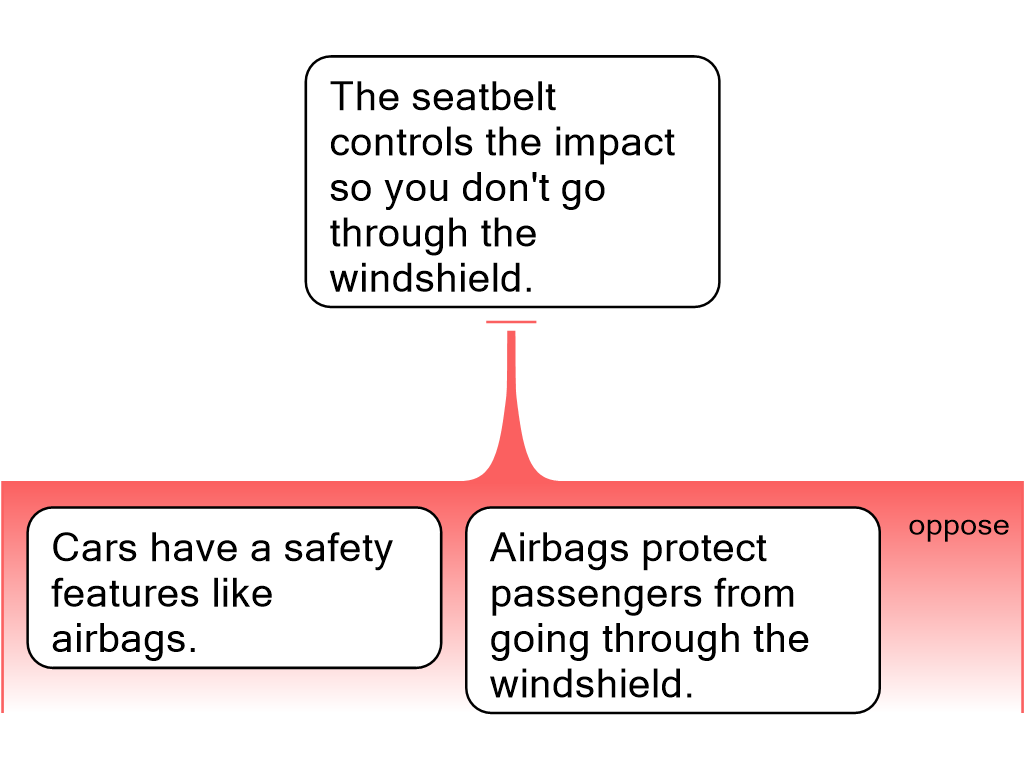 The seatbelt controls the impact so you don't go through the windshield.

Cars have a safety features like airbags.

Airbags protect passengers from going through the windshield.

oppose